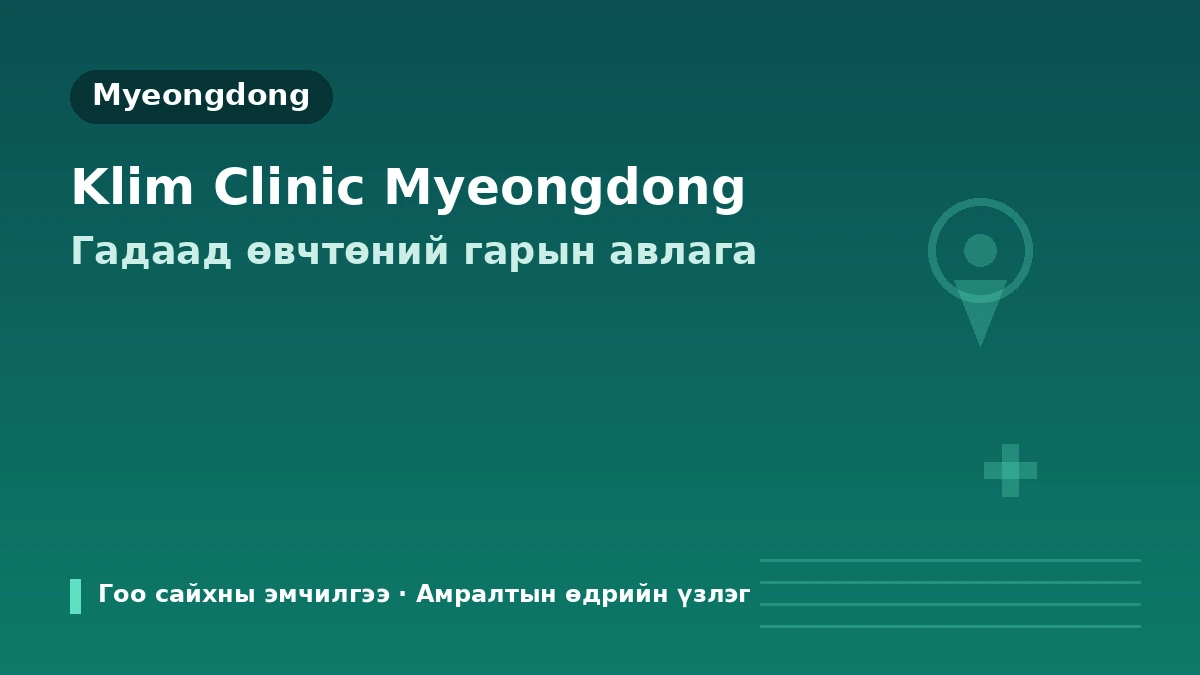 Myeongdong

Klim Clinic Myeongdong

Гадаад өвчтөний гарын авлага

Гоо сайхны эмчилгээ · Амралтын өдрийн үзлэг